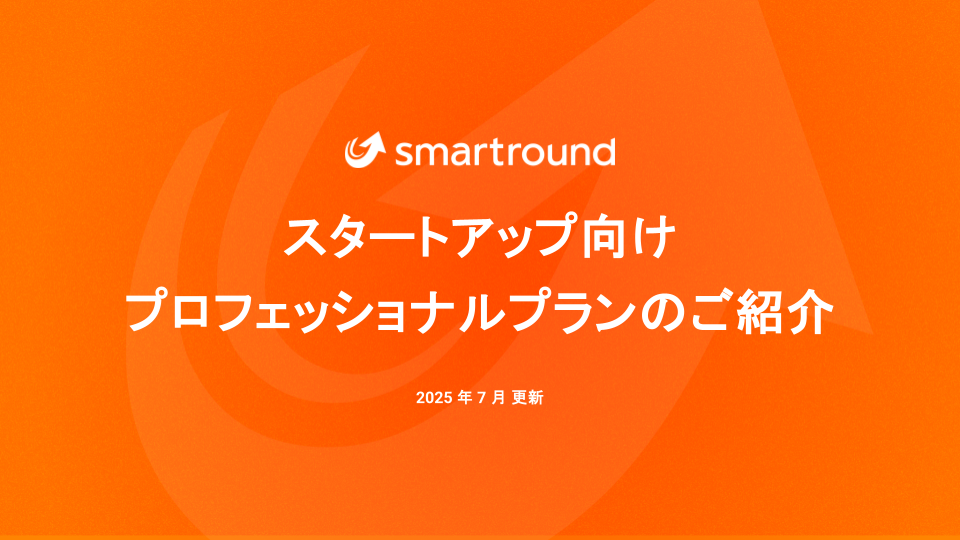 smartround

スタートアップ向け
プロフェッショナルプランのご紹介

2025 年 7 月 更新